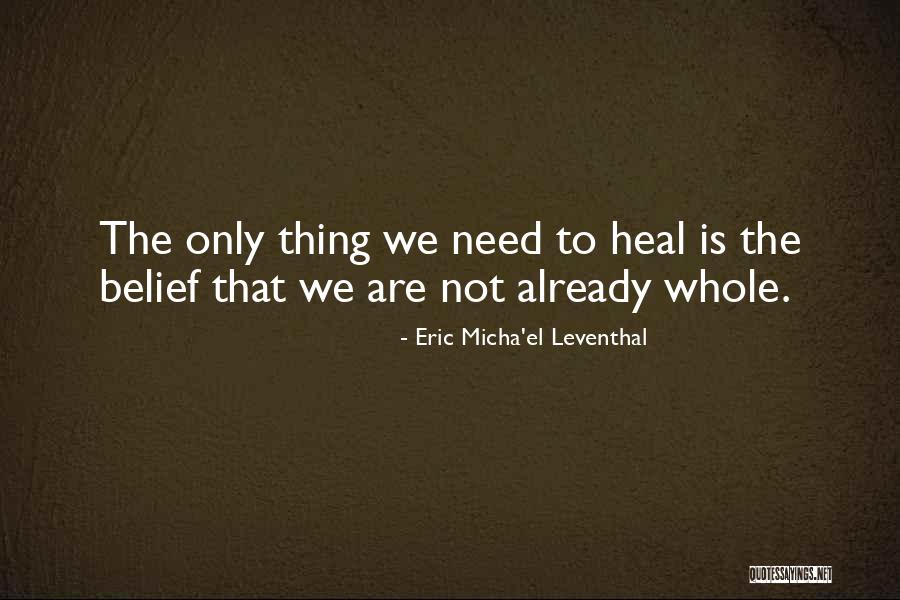 The only thing we need to heal is the belief that we are not already whole.

- Eric Micha'el Leventhal

QUOTESSAYINGS.NET